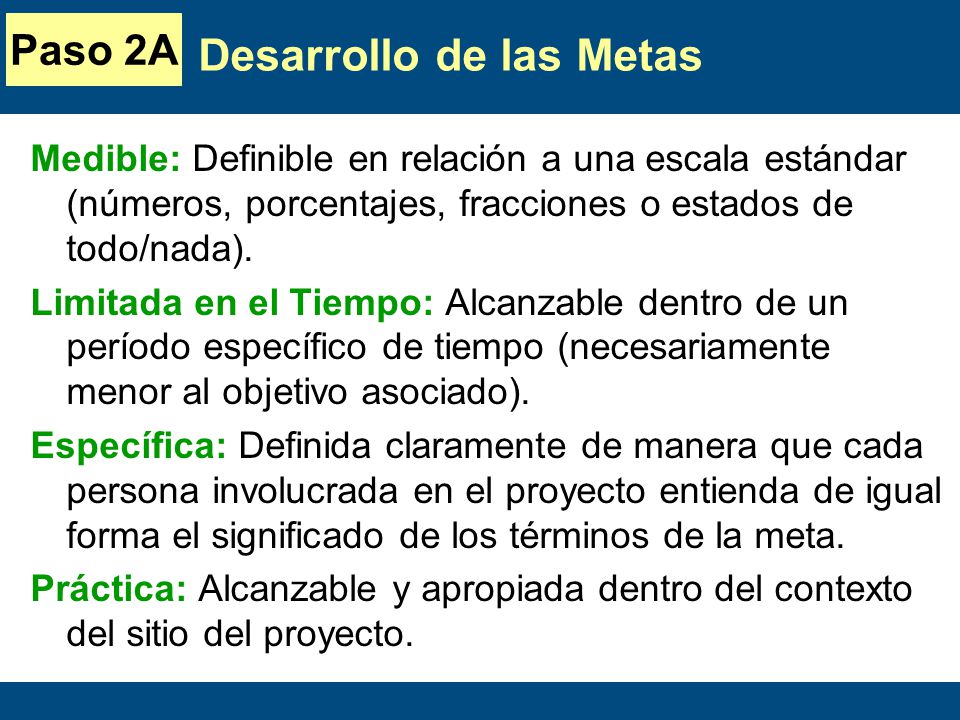 Paso 2A Desarrollo de las Metas

Medible: Definible en relación a una escala estándar (números, porcentajes, fracciones o estados de todo/nada).

Limitada en el Tiempo: Alcanzable dentro de un período específico de tiempo (necesariamente menor al objetivo asociado).

Específica: Definida claramente de manera que cada persona involucrada en el proyecto entienda de igual forma el significado de los términos de la meta.

Práctica: Alcanzable y apropiada dentro del contexto del sitio del proyecto.